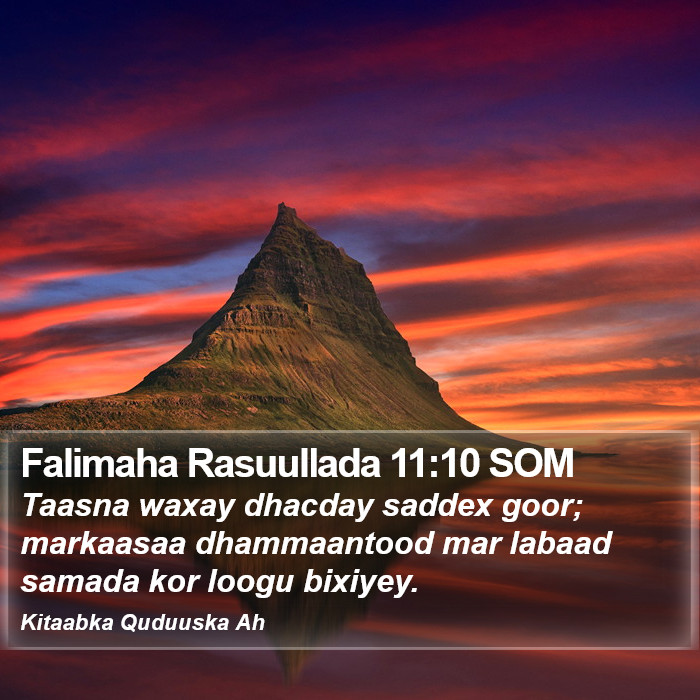 Falimaha Rasuullada 11:10 SOM

Taasna waxay dhacday saddex goor; markaasaa dhammaantood mar labaad samada kor loogu bixiyey.

Kitaabka Quduuska Ah